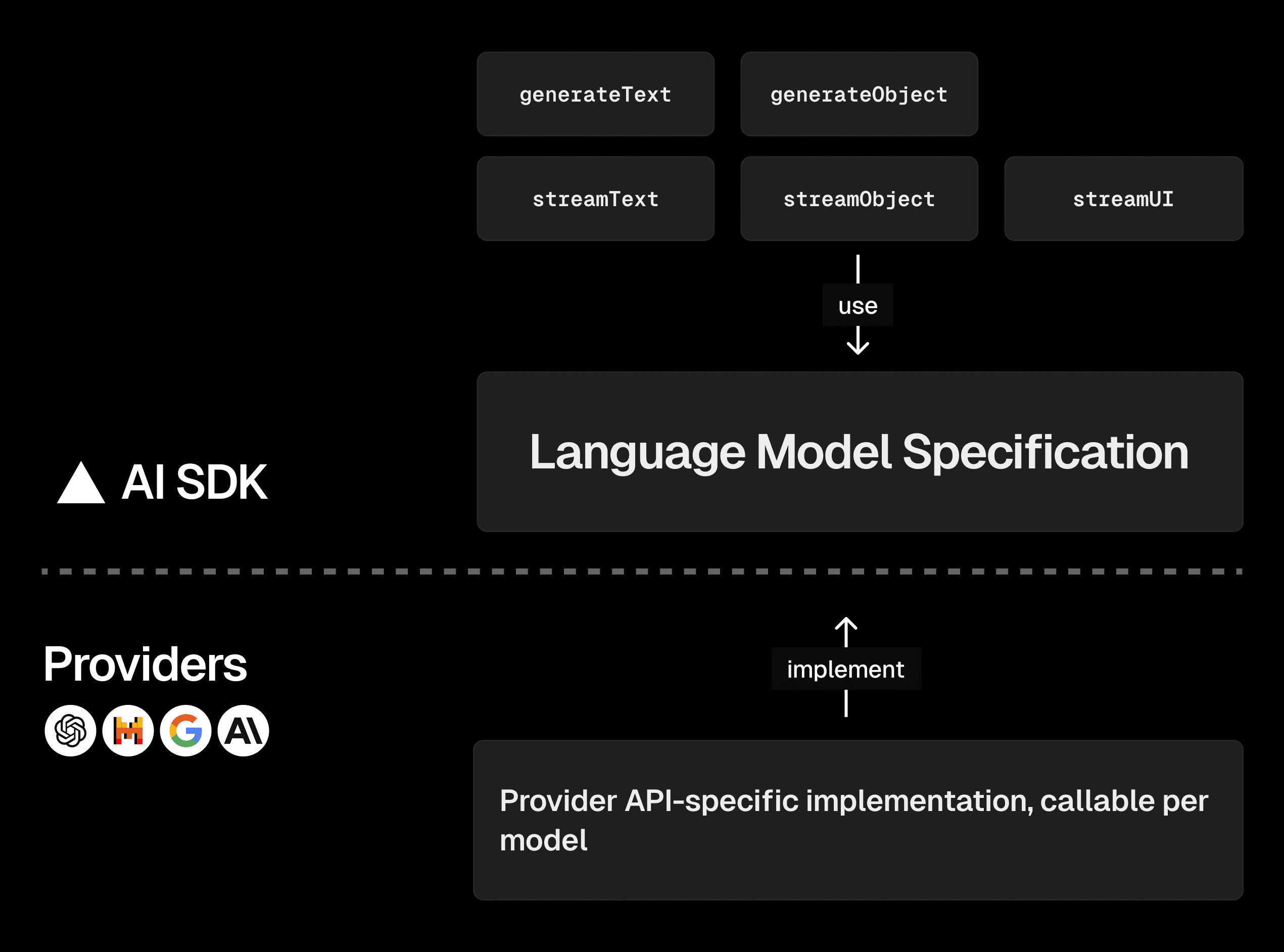 generateText

generateObject

streamText

streamObject

streamUI

use

AI SDK

Language Model Specification

Providers

implement

Provider API-specific implementation, callable per model